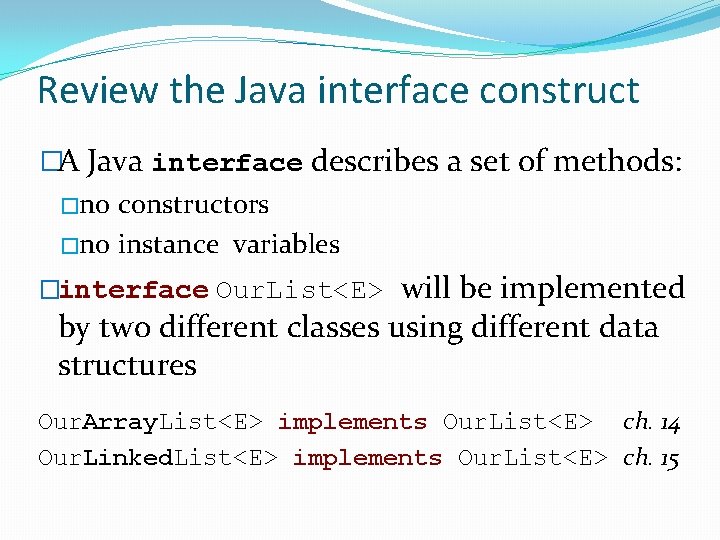 Review the Java interface construct

□A Java interface describes a set of methods:

□no constructors

□no instance variables

□interface OurList<E> will be implemented by two different classes using different data structures

OurArrayList<E> implements OurList<E> ch. 14

OurLinkedList<E> implements OurList<E> ch. 15